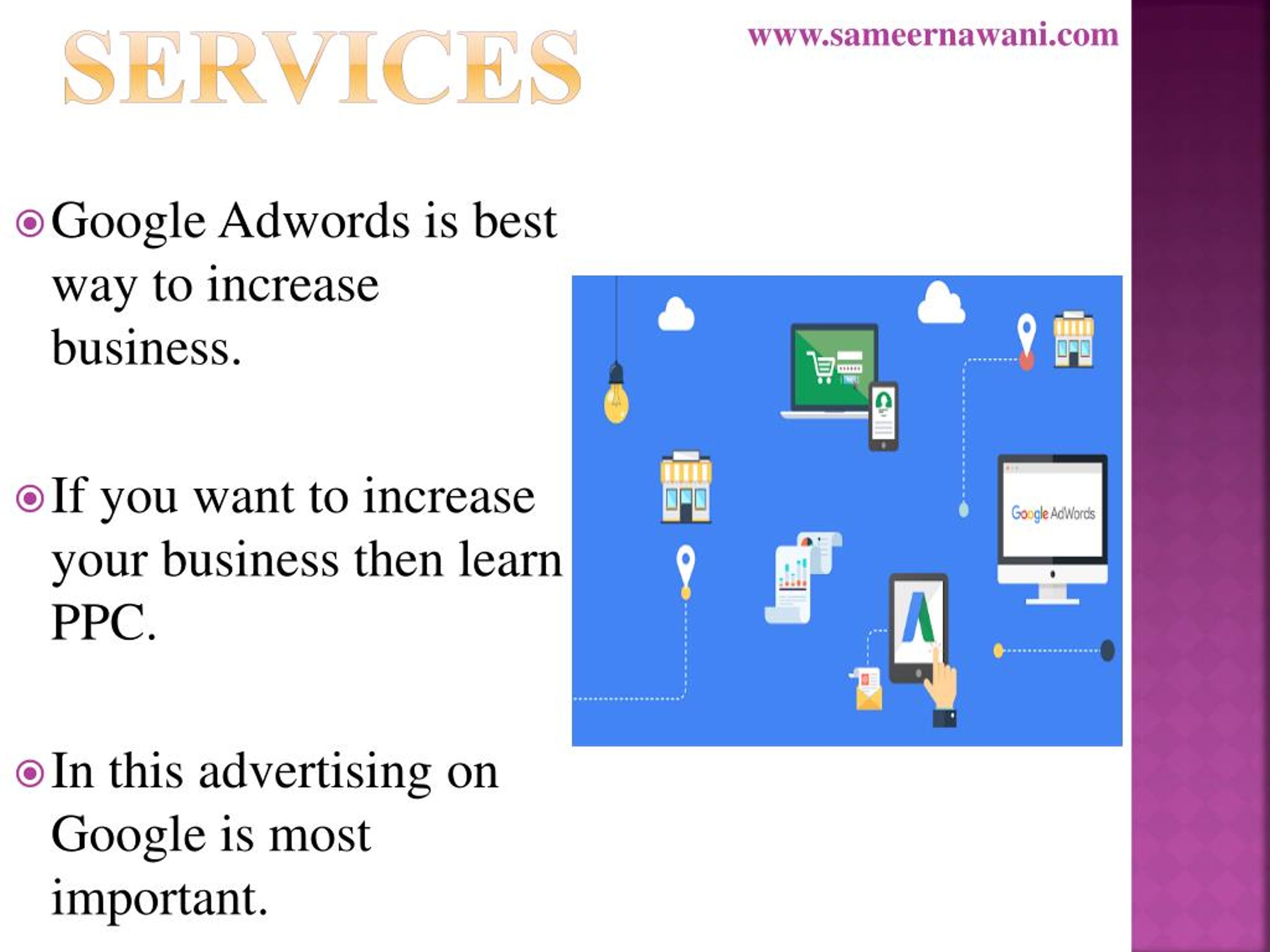 SERVICES

www.sameernawani.com

Google Adwords is best way to increase business.

If you want to increase your business then learn PPC.

In this advertising on Google is most important.

Google AdWords